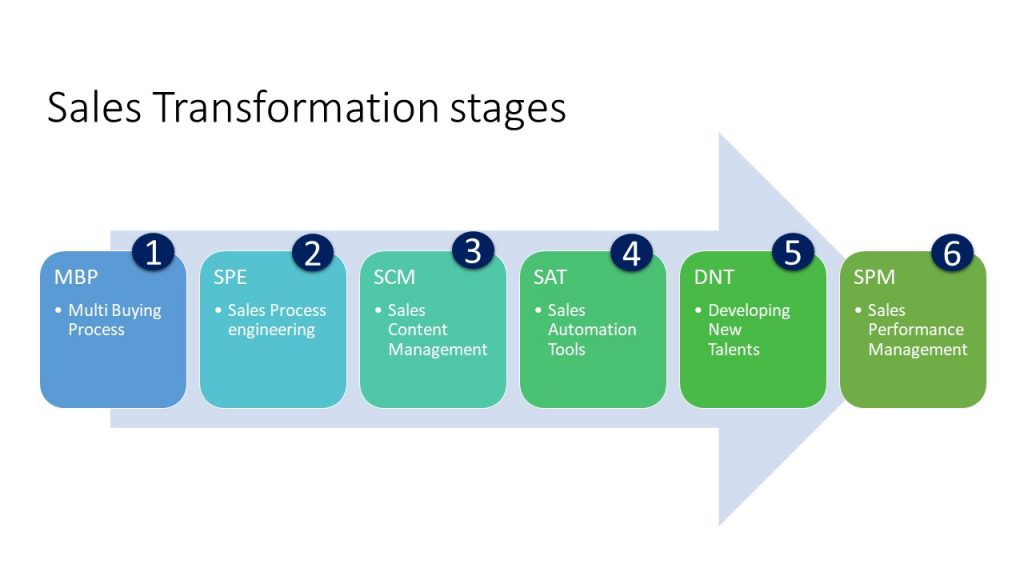 Sales Transformation stages

1
MBP
• Multi Buying Process

2
SPE
• Sales Process engineering

3
SCM
• Sales Content Management

4
SAT
• Sales Automation Tools

5
DNT
• Developing New Talents

6
SPM
• Sales Performance Management